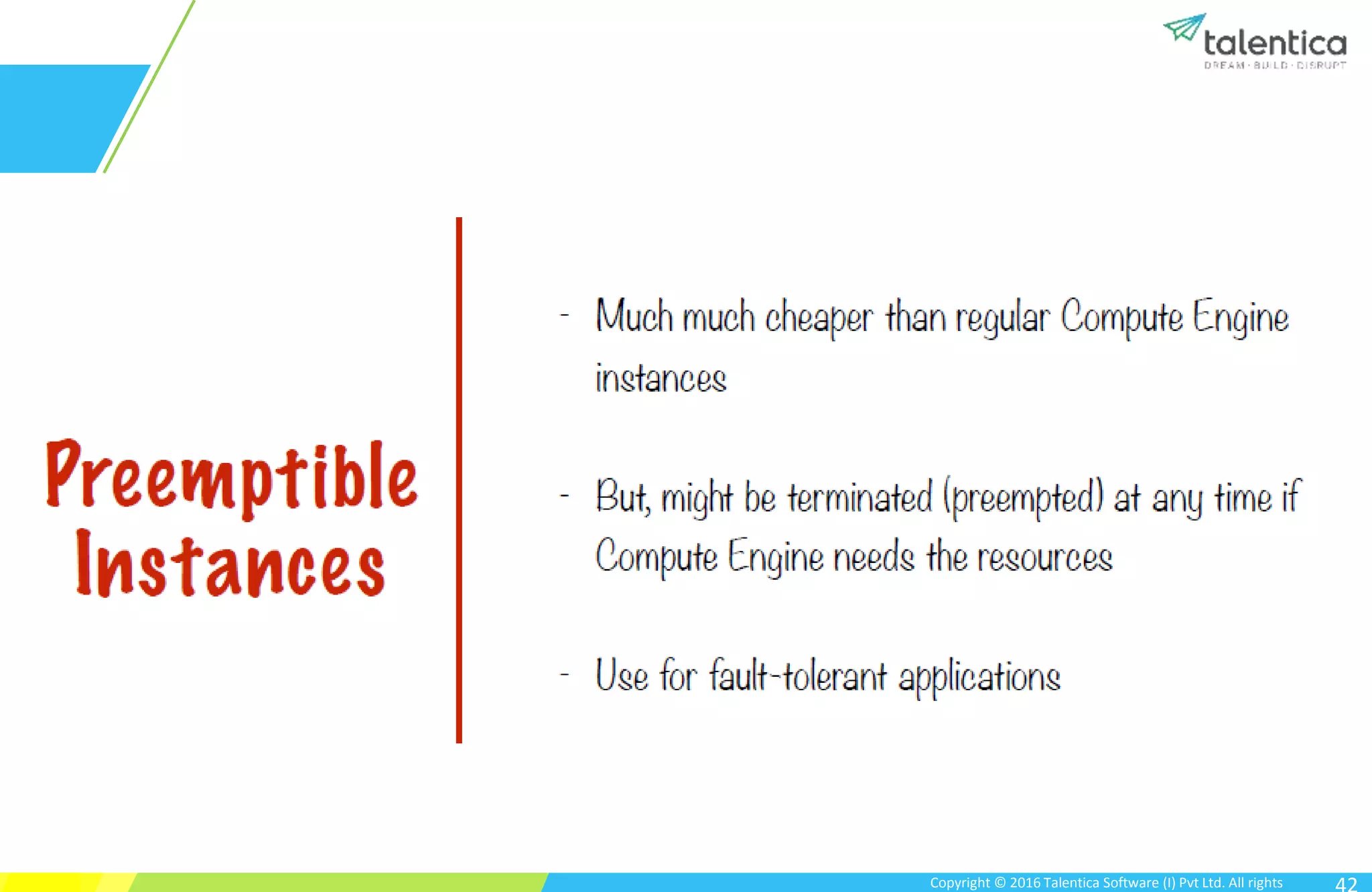 talentica
DREAM · BUILD · DISRUPT

Preemptible Instances

- Much much cheaper than regular Compute Engine instances

- But, might be terminated (preempted) at any time if Compute Engine needs the resources

- Use for fault-tolerant applications

Copyright © 2016 Talentica Software (I) Pvt Ltd. All rights

42